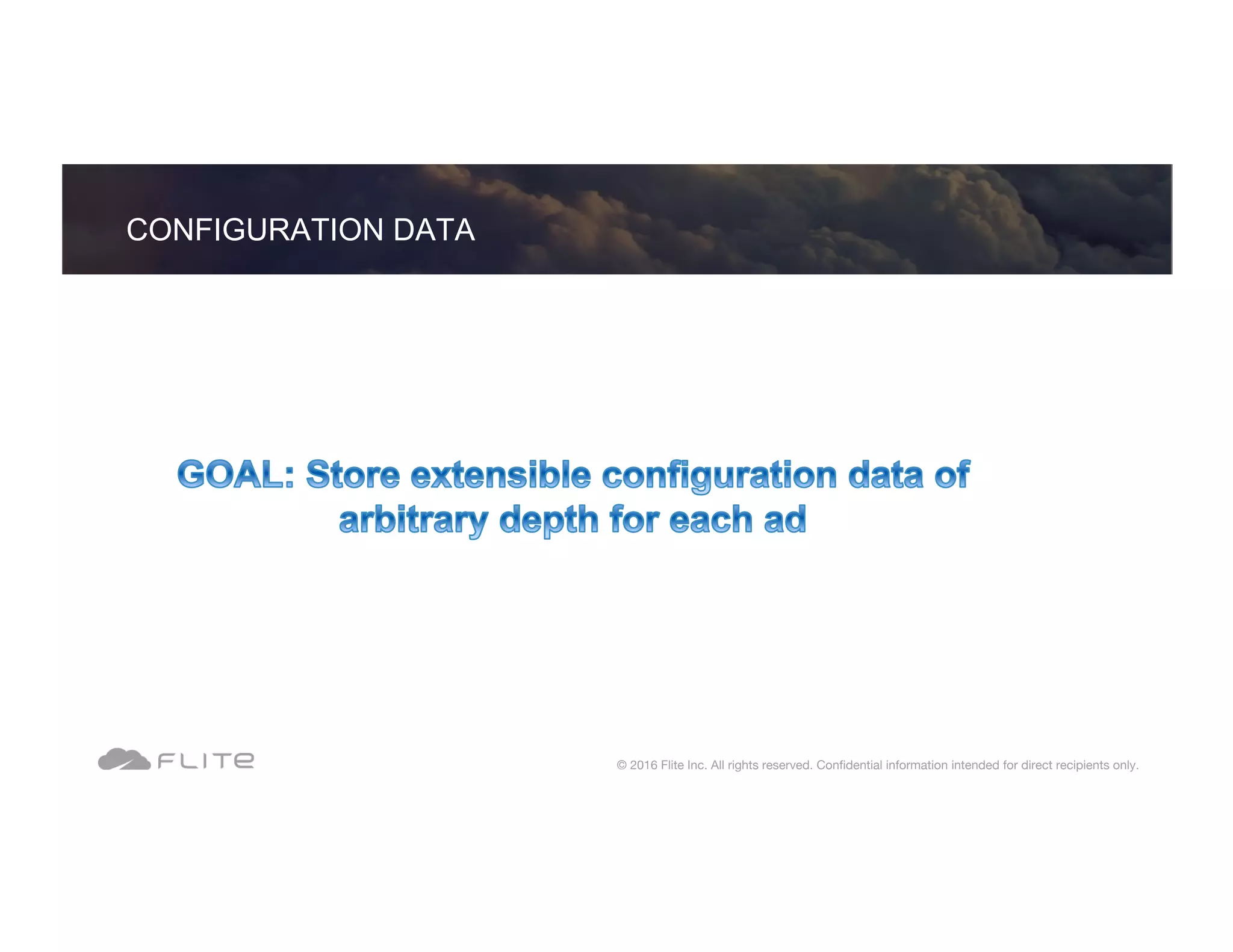 CONFIGURATION DATA

GOAL: Store extensible configuration data of arbitrary depth for each ad

FLITE

© 2016 Flite Inc. All rights reserved. Confidential information intended for direct recipients only.